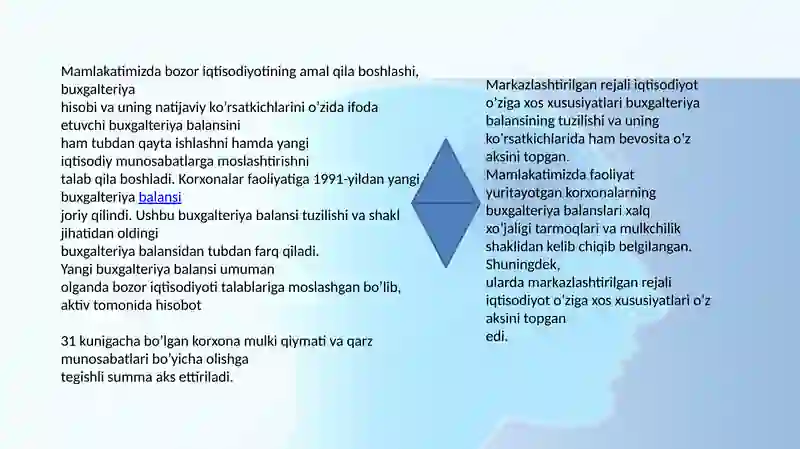 Mamlakatimizda bozor iqtisodiyotining amal qila boshlashi, buxgalteriya
hisobi va uning natijaviy ko'rsatkichlarini o'zida ifoda etuvchi buxgalteriya balansini
ham tubdan qayta ishlashni hamda yangi iqtisodiy munosabatlarga moslashtirishni
talab qila boshladi. Korxonalar faoliyatiga 1991-yildan yangi buxgalteriya balansi
joriy qilindi. Ushbu buxgalteriya balansi tuzilishi va shakl jihatidan oldingi
buxgalteriya balansidan tubdan farq qiladi.
Yangi buxgalteriya balansi umuman
olganda bozor iqtisodiyoti talablariga moslashgan bo'lib, aktiv tomonida hisobot

31 kunigacha bo'lgan korxona mulki qiymati va qarz munosabatlari bo'yicha olishga
tegishli summa aks ettiriladi.

Markazlashtirilgan rejali iqtisodiyot o'ziga xos xususiyatlari buxgalteriya balansining tuzilishi va uning ko'rsatkichlarida ham bevosita o'z aksini topgan.
Mamlakatimizda faoliyat yuritayotgan korxonalarning buxgalteriya balanslari xalq xo'jaligi tarmoqlari va mulkchilik shaklidan kelib chiqib belgilangan.
Shuningdek,
ularda markazlashtirilgan rejali iqtisodiyot o'ziga xos xususiyatlari o'z aksini topgan
edi.